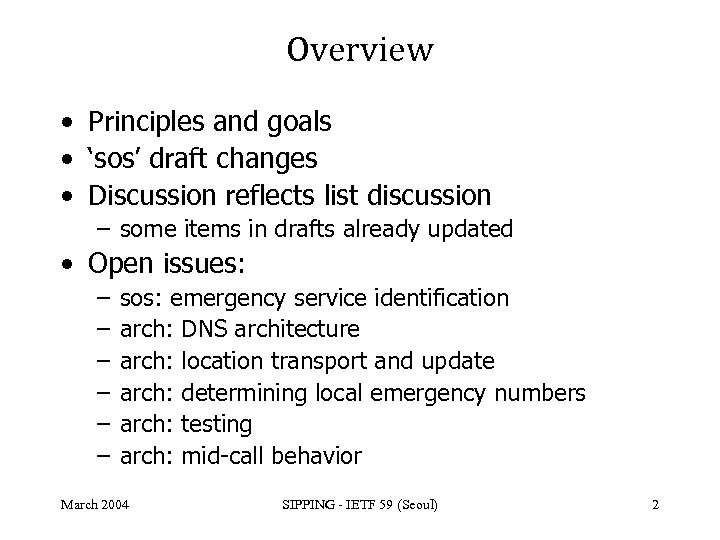 Overview

• Principles and goals
• ‘sos’ draft changes
• Discussion reflects list discussion
– some items in drafts already updated
• Open issues:
– sos: emergency service identification
– arch: DNS architecture
– arch: location transport and update
– arch: determining local emergency numbers
– arch: testing
– arch: mid-call behavior

March 2004

SIPPING - IETF 59 (Seoul)

2